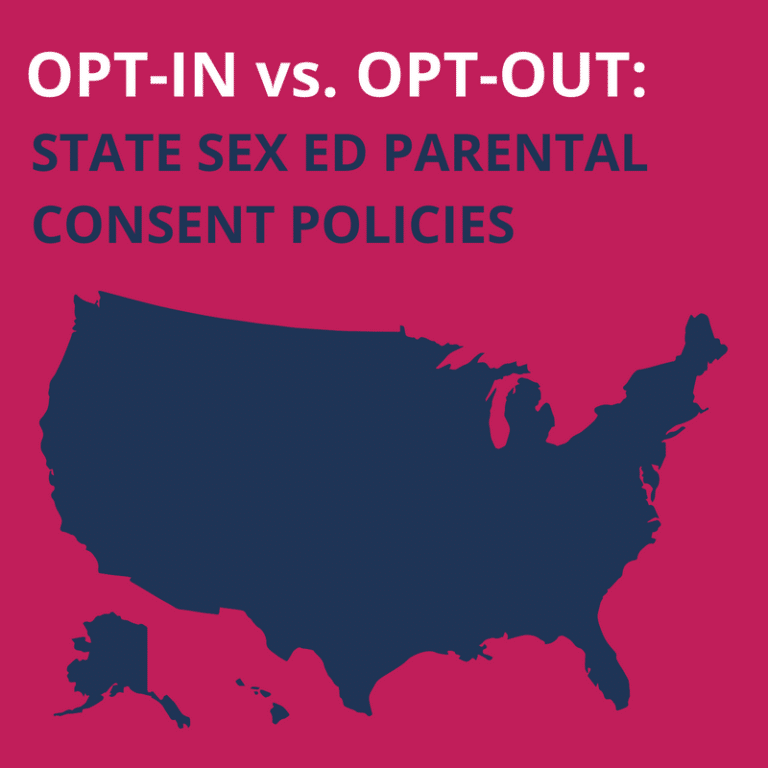 OPT-IN vs. OPT-OUT:

STATE SEX ED PARENTAL CONSENT POLICIES